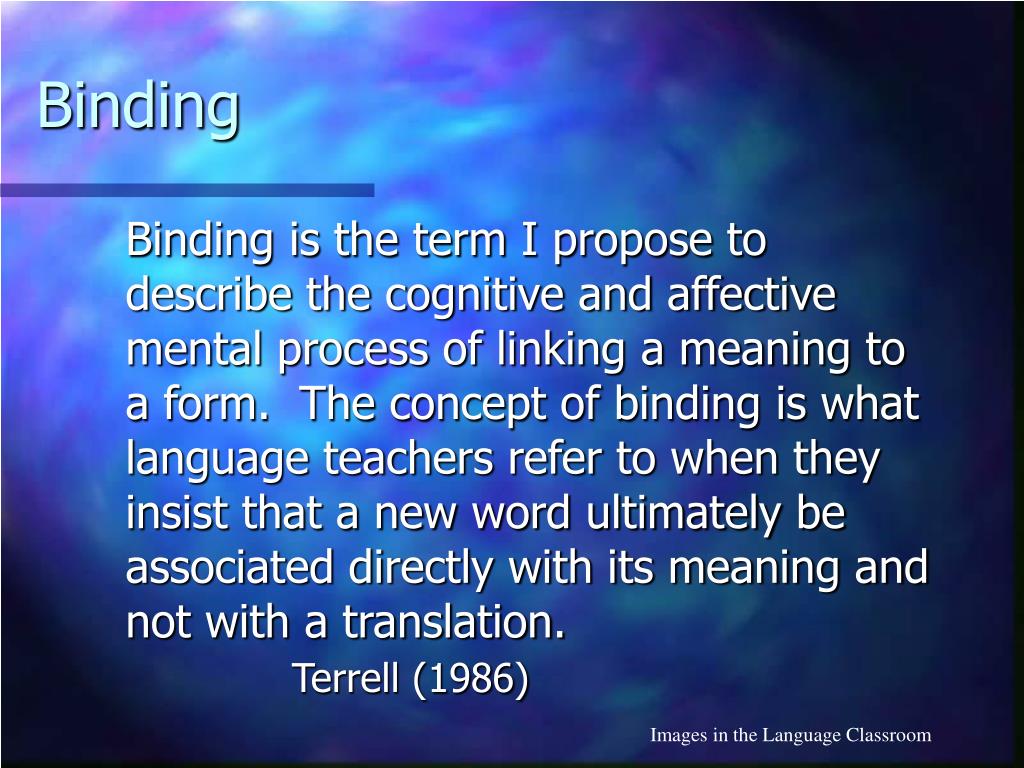 Binding

Binding is the term I propose to describe the cognitive and affective mental process of linking a meaning to a form. The concept of binding is what language teachers refer to when they insist that a new word ultimately be associated directly with its meaning and not with a translation.

Terrell (1986)

Images in the Language Classroom